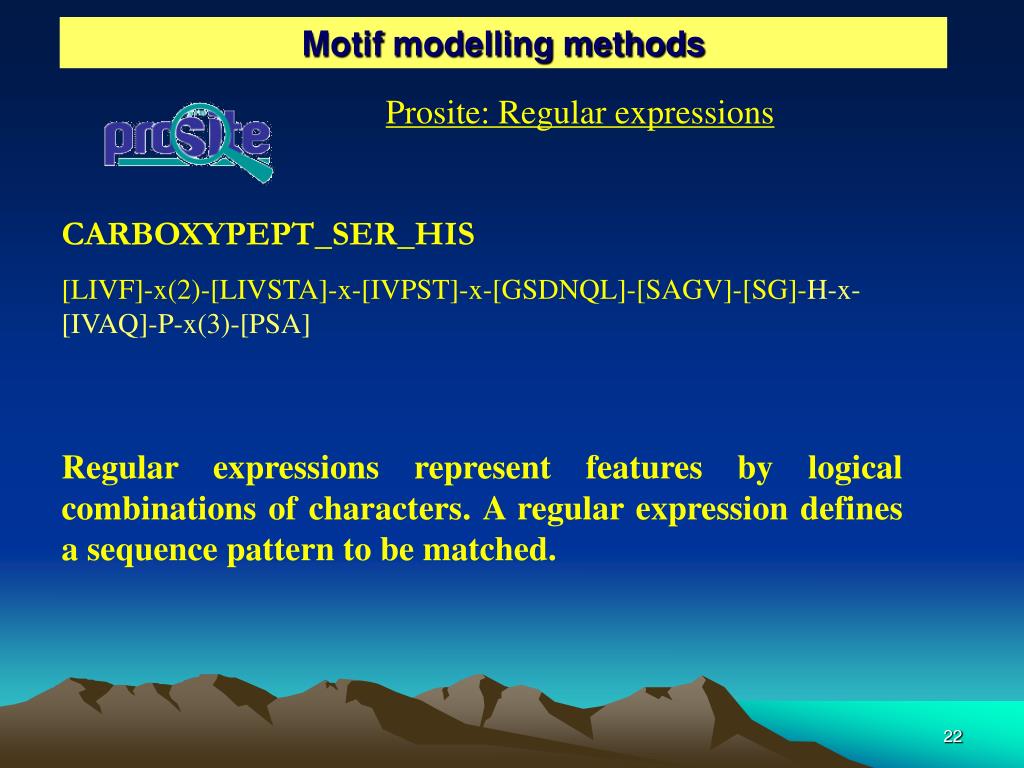 Motif modelling methods

prosite

Prosite: Regular expressions

CARBOXYPEPT_SER_HIS

[LIVF]-x(2)-[LIVSTA]-x-[IVPST]-x-[GSDNQL]-[SAGV]-[SG]-H-x-[IVAQ]-P-x(3)-[PSA]

Regular expressions represent features by logical combinations of characters. A regular expression defines a sequence pattern to be matched.

22